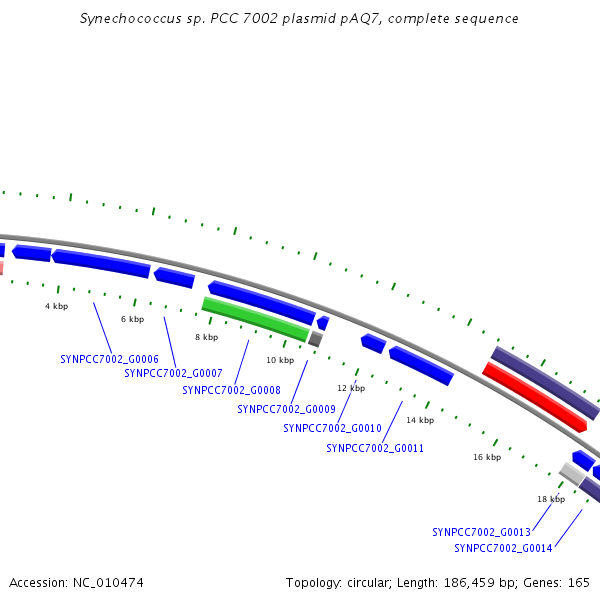 Synechococcus sp. PCC 7002 plasmid pAQ7, complete sequence

4 kbp

6 kbp

8 kbp

10 kbp

12 kbp

14 kbp

16 kbp

18 kbp

SYNPCC7002_G0006

SYNPCC7002_G0007

SYNPCC7002_G0008

SYNPCC7002_G0009

SYNPCC7002_G0010

SYNPCC7002_G0011

SYNPCC7002_G0013

SYNPCC7002_G0014

Accession: NC_010474

Topology: circular; Length: 186,459 bp; Genes: 165